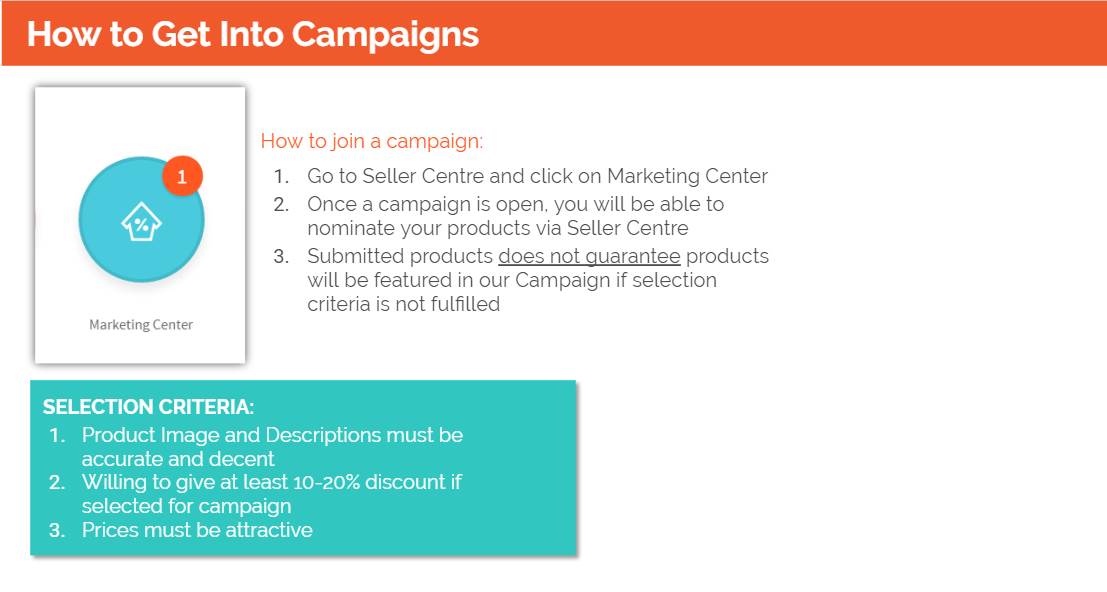 How to Get Into Campaigns

1

Marketing Center

How to join a campaign:

1. Go to Seller Centre and click on Marketing Center
2. Once a campaign is open, you will be able to nominate your products via Seller Centre
3. Submitted products does not guarantee products will be featured in our Campaign if selection criteria is not fulfilled

SELECTION CRITERIA:

1. Product Image and Descriptions must be accurate and decent
2. Willing to give at least 10-20% discount if selected for campaign
3. Prices must be attractive